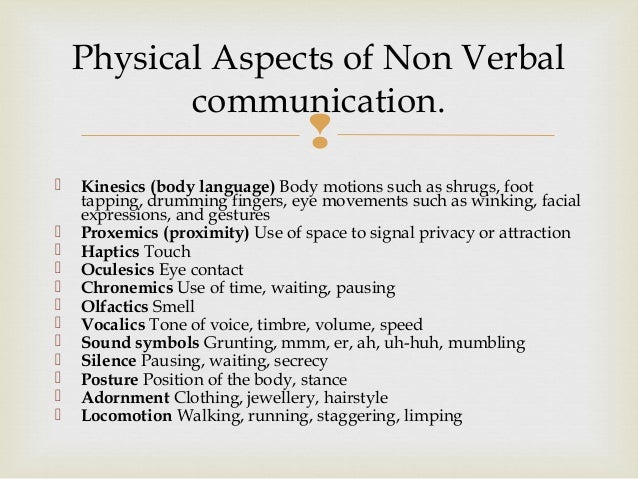 Physical Aspects of Non Verbal communication.

Kinesics (body language) Body motions such as shrugs, foot tapping, drumming fingers, eye movements such as winking, facial expressions, and gestures
Proxemics (proximity) Use of space to signal privacy or attraction
Haptics Touch
Oculesics Eye contact
Chronemics Use of time, waiting, pausing
Olfactics Smell
Vocalics Tone of voice, timbre, volume, speed
Sound symbols Grunting, mmm, er, ah, uh-huh, mumbling
Silence Pausing, waiting, secrecy
Posture Position of the body, stance
Adornment Clothing, jewellery, hairstyle
Locomotion Walking, running, staggering, limping